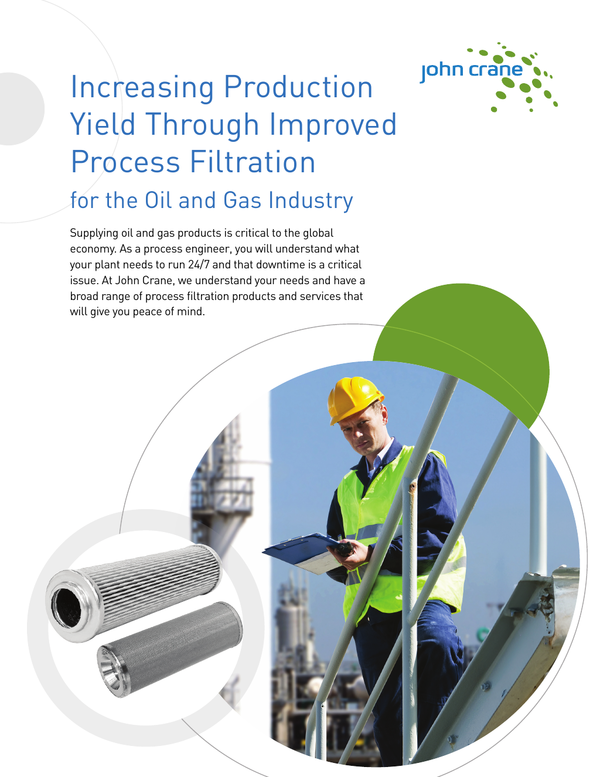 john crane

Increasing Production Yield Through Improved Process Filtration

for the Oil and Gas Industry

Supplying oil and gas products is critical to the global economy. As a process engineer, you will understand what your plant needs to run 24/7 and that downtime is a critical issue. At John Crane, we understand your needs and have a broad range of process filtration products and services that will give you peace of mind.